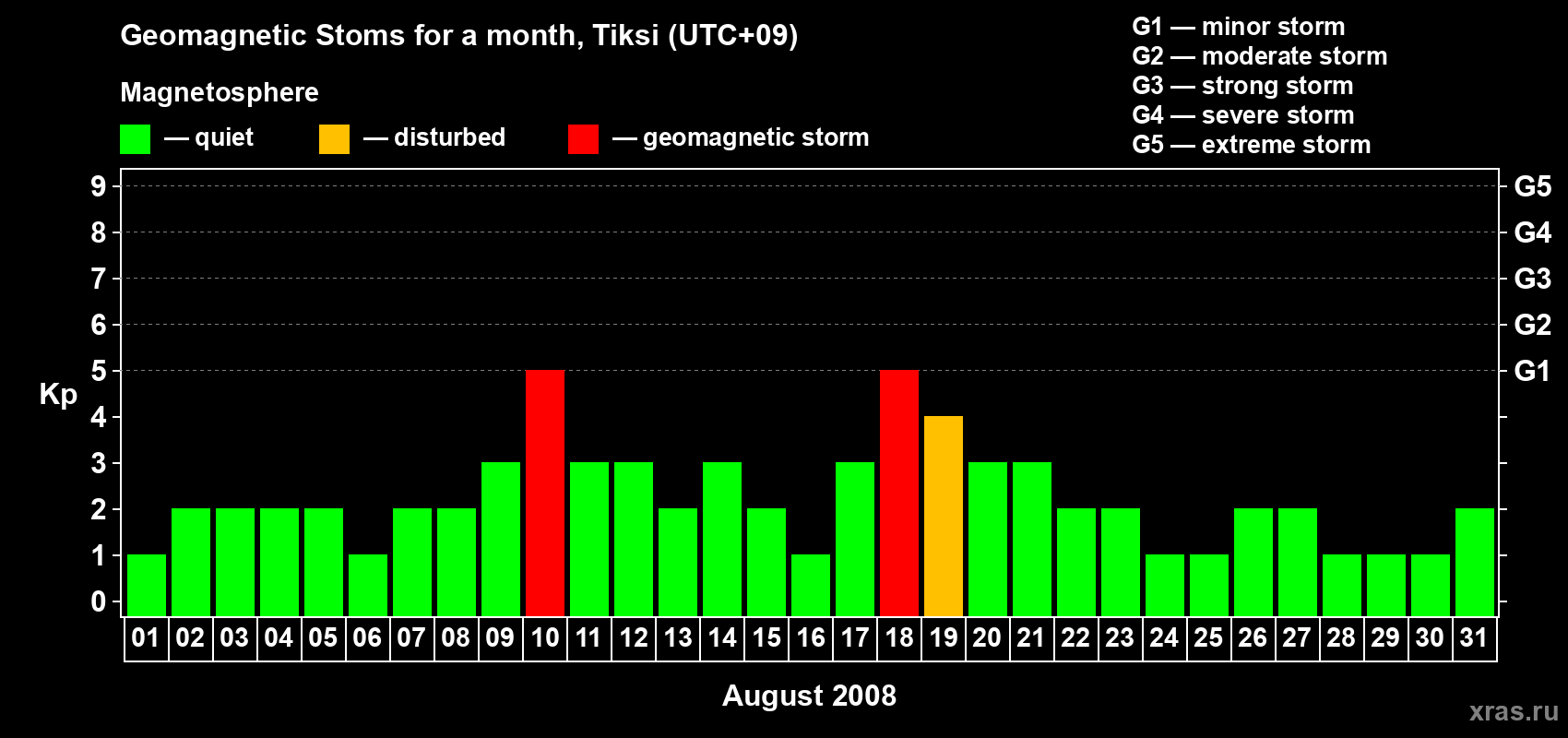 Geomagnetic Stoms for a month, Tiksi (UTC+09)

Magnetosphere

— quiet — disturbed — geomagnetic storm

G1 — minor storm
G2 — moderate storm
G3 — strong storm
G4 — severe storm
G5 — extreme storm

Kp

9 8 7 6 5 4 3 2 1 0

G5 G4 G3 G2 G1

01 02 03 04 05 06 07 08 09 10 11 12 13 14 15 16 17 18 19 20 21 22 23 24 25 26 27 28 29 30 31

August 2008

xras.ru